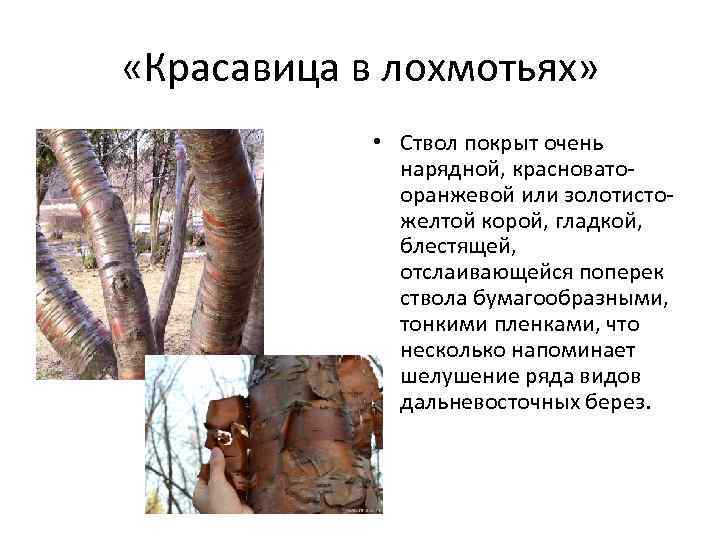 «Красавица в лохмотьях»

• Ствол покрыт очень нарядной, красновато-оранжевой или золотисто-желтой корой, гладкой, блестящей, отслаивающейся поперек ствола бумагообразными, тонкими пленками, что несколько напоминает шелушение ряда видов дальневосточных берез.